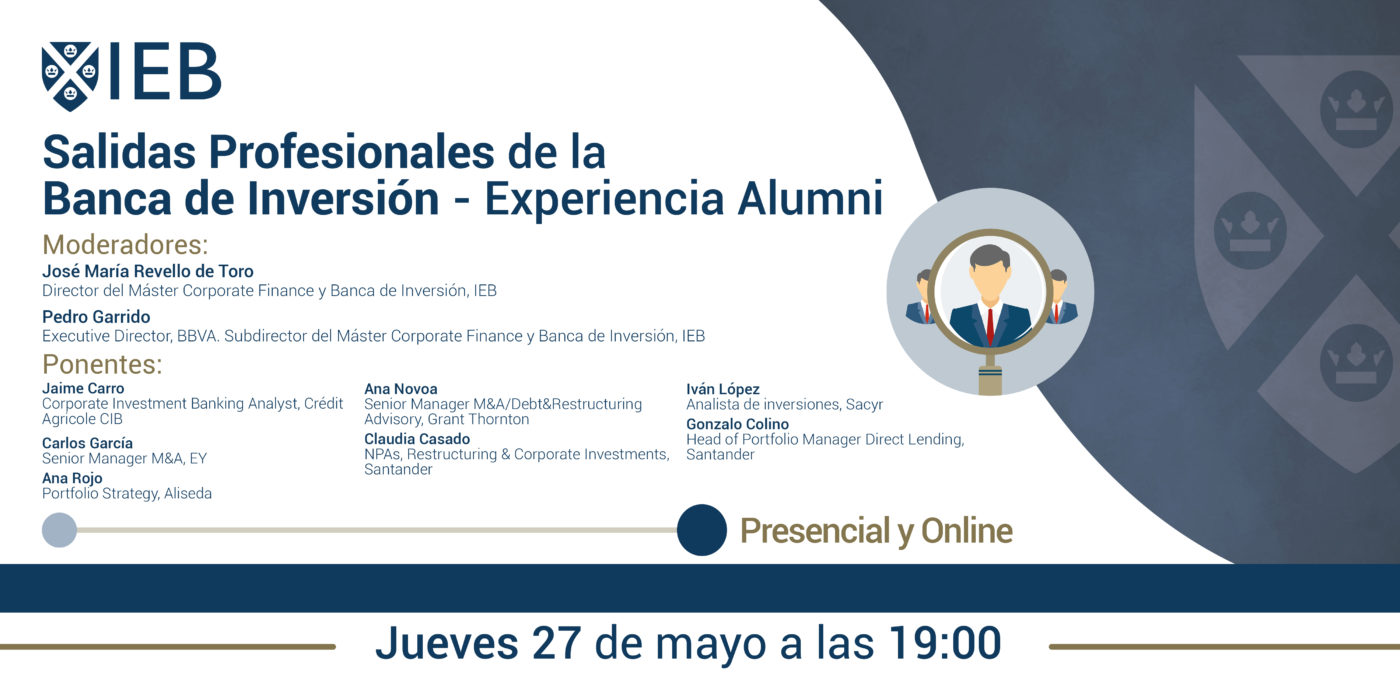 IEB

Salidas Profesionales de la Banca de Inversión - Experiencia Alumni

Moderadores:

José María Revello de Toro
Director del Máster Corporate Finance y Banca de Inversión, IEB

Pedro Garrido
Executive Director, BBVA. Subdirector del Máster Corporate Finance y Banca de Inversión, IEB

Ponentes:

Jaime Carro
Corporate Investment Banking Analyst, Crédit Agricole CIB

Carlos García
Senior Manager M&A, EY

Ana Rojo
Portfolio Strategy, Aliseda

Ana Novoa
Senior Manager M&A/Debt&Restructuring Advisory, Grant Thornton

Claudia Casado
NPAs, Restructuring & Corporate Investments, Santander

Iván López
Analista de inversiones, Sacyr

Gonzalo Colino
Head of Portfolio Manager Direct Lending, Santander

Presencial y Online

Jueves 27 de mayo a las 19:00